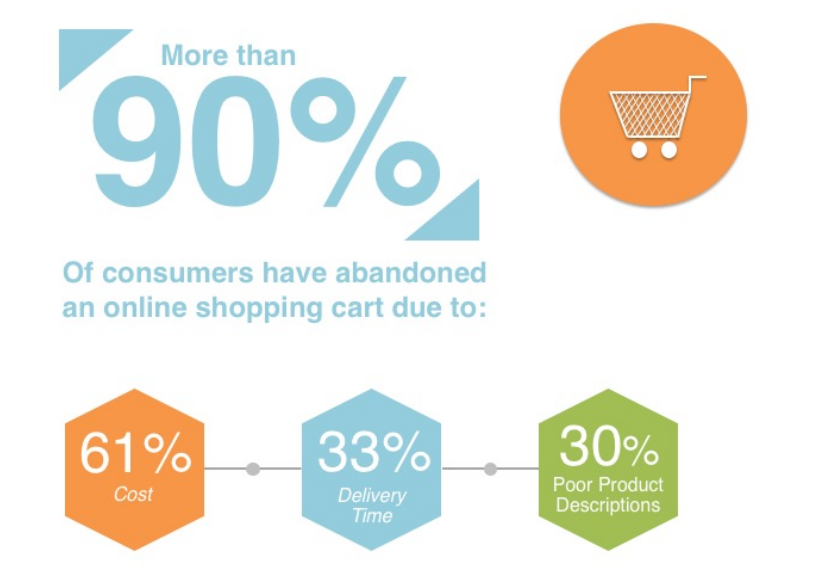 More than
90%

Of consumers have abandoned an online shopping cart due to:

61%
Cost

33%
Delivery Time

30%
Poor Product Descriptions